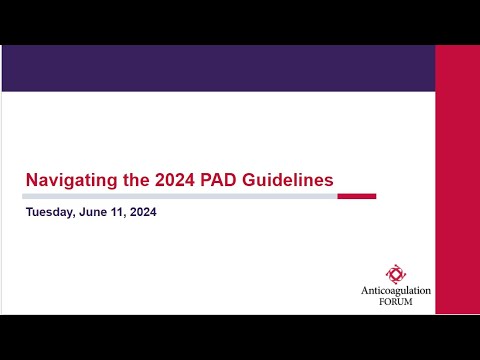 Navigating the 2024 PAD Guidelines

Tuesday, June 11, 2024

Anticoagulation
FORUM